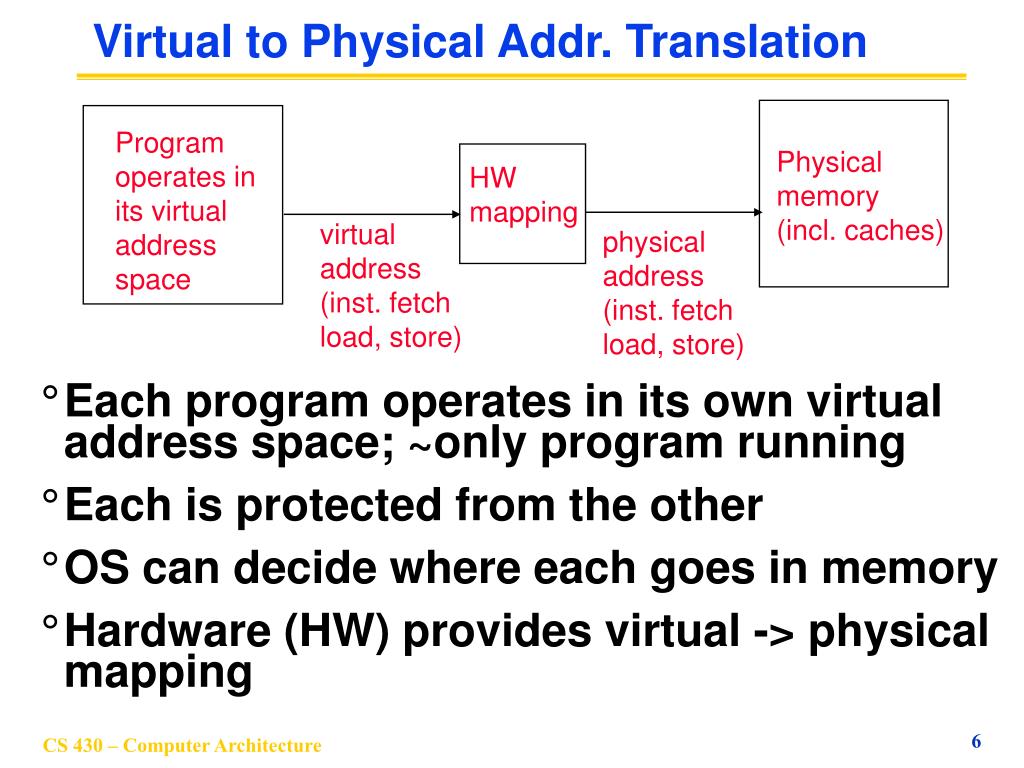 Virtual to Physical Addr. Translation

Program operates in its virtual address space

virtual address (inst. fetch load, store)

HW mapping

physical address (inst. fetch load, store)

Physical memory (incl. caches)

° Each program operates in its own virtual address space; ~only program running

° Each is protected from the other

° OS can decide where each goes in memory

° Hardware (HW) provides virtual -> physical mapping

CS 430 – Computer Architecture

6